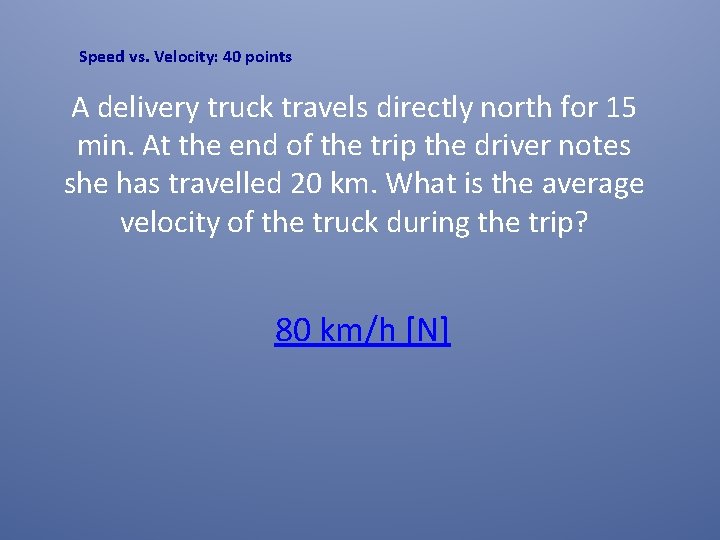 Speed vs. Velocity: 40 points

A delivery truck travels directly north for 15 min. At the end of the trip the driver notes she has travelled 20 km. What is the average velocity of the truck during the trip?

80 km/h [N]